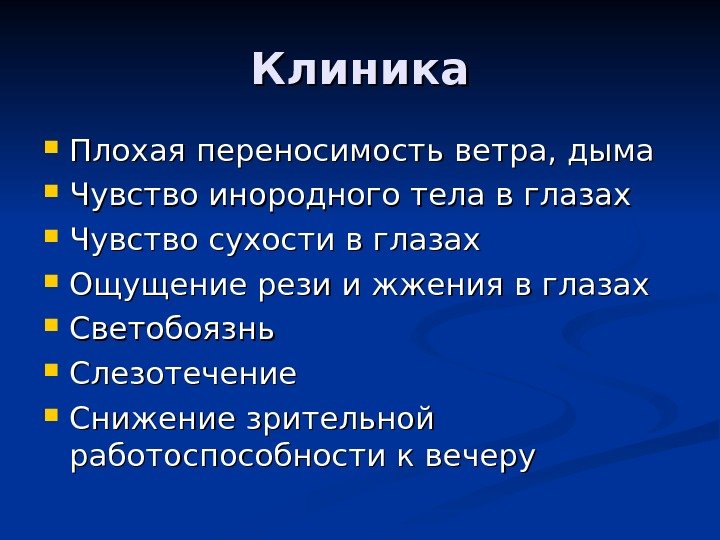 Клиника

- Плохая переносимость ветра, дыма
- Чувство инородного тела в глазах
- Чувство сухости в глазах
- Ощущение рези и жжения в глазах
- Светобоязнь
- Слезотечение
- Снижение зрительной работоспособности к вечеру